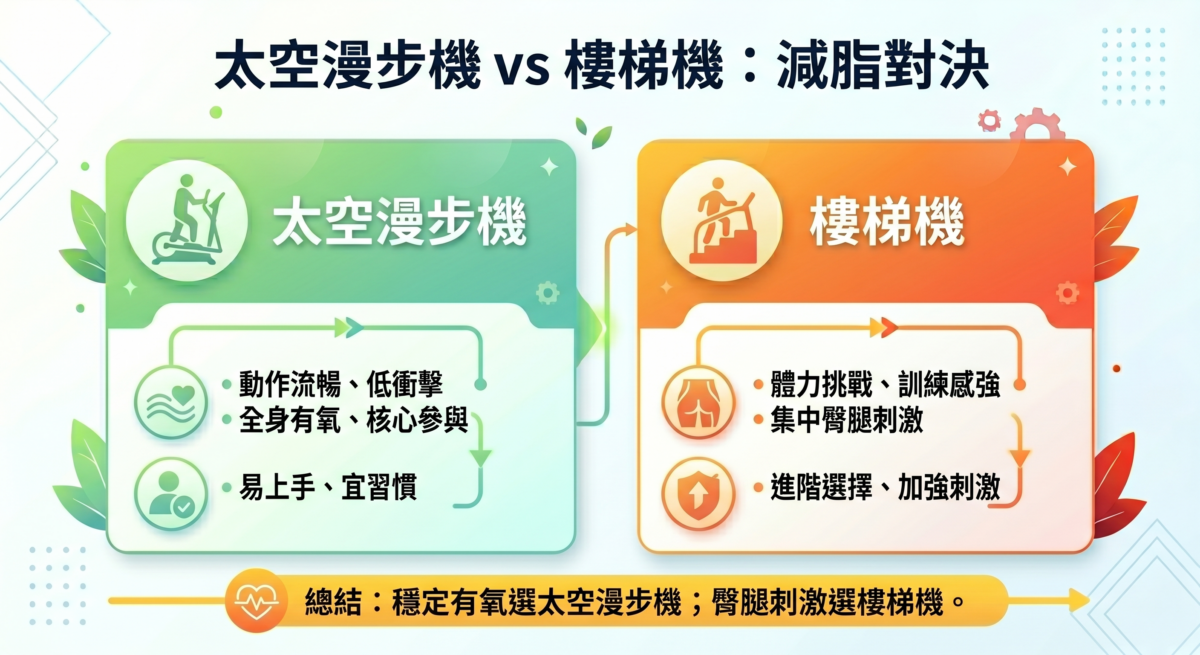 太空漫步機 vs 樓梯機：減脂對決

太空漫步機

• 動作流暢、低衝擊
• 全身有氧、核心參與

• 易上手、宜習慣

樓梯機

• 體力挑戰、訓練感強
• 集中臀腿刺激

• 進階選擇、加強刺激

總結：穩定有氧選太空漫步機；臀腿刺激選樓梯機。